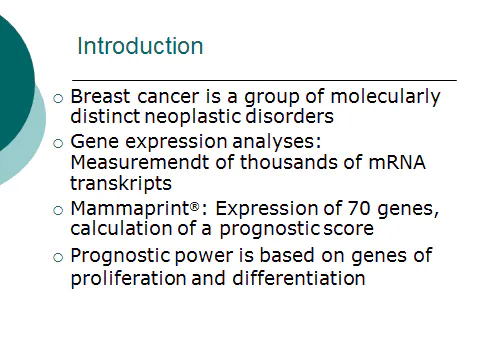 Introduction

○ Breast cancer is a group of molecularly distinct neoplastic disorders

○ Gene expression analyses: Measuremendt of thousands of mRNA transkripts

○ Mammaprint®: Expression of 70 genes, calculation of a prognostic score

○ Prognostic power is based on genes of proliferation and differentiation